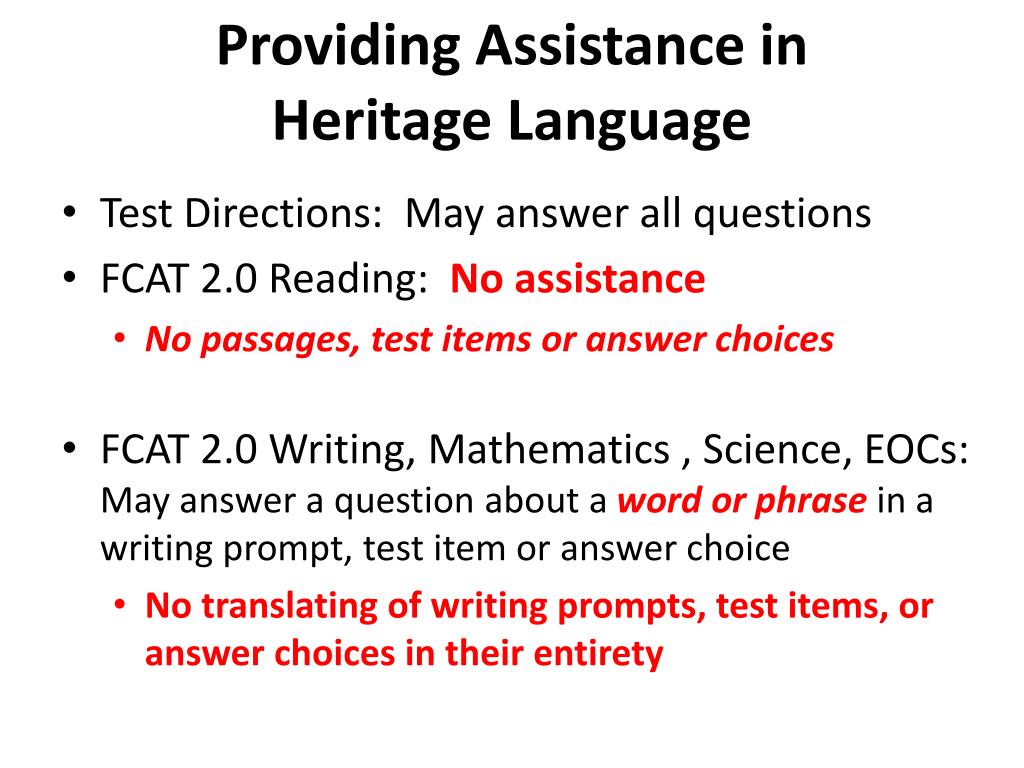 Providing Assistance in Heritage Language

• Test Directions: May answer all questions
• FCAT 2.0 Reading: No assistance
  • No passages, test items or answer choices

• FCAT 2.0 Writing, Mathematics , Science, EOCs: May answer a question about a word or phrase in a writing prompt, test item or answer choice
  • No translating of writing prompts, test items, or answer choices in their entirety